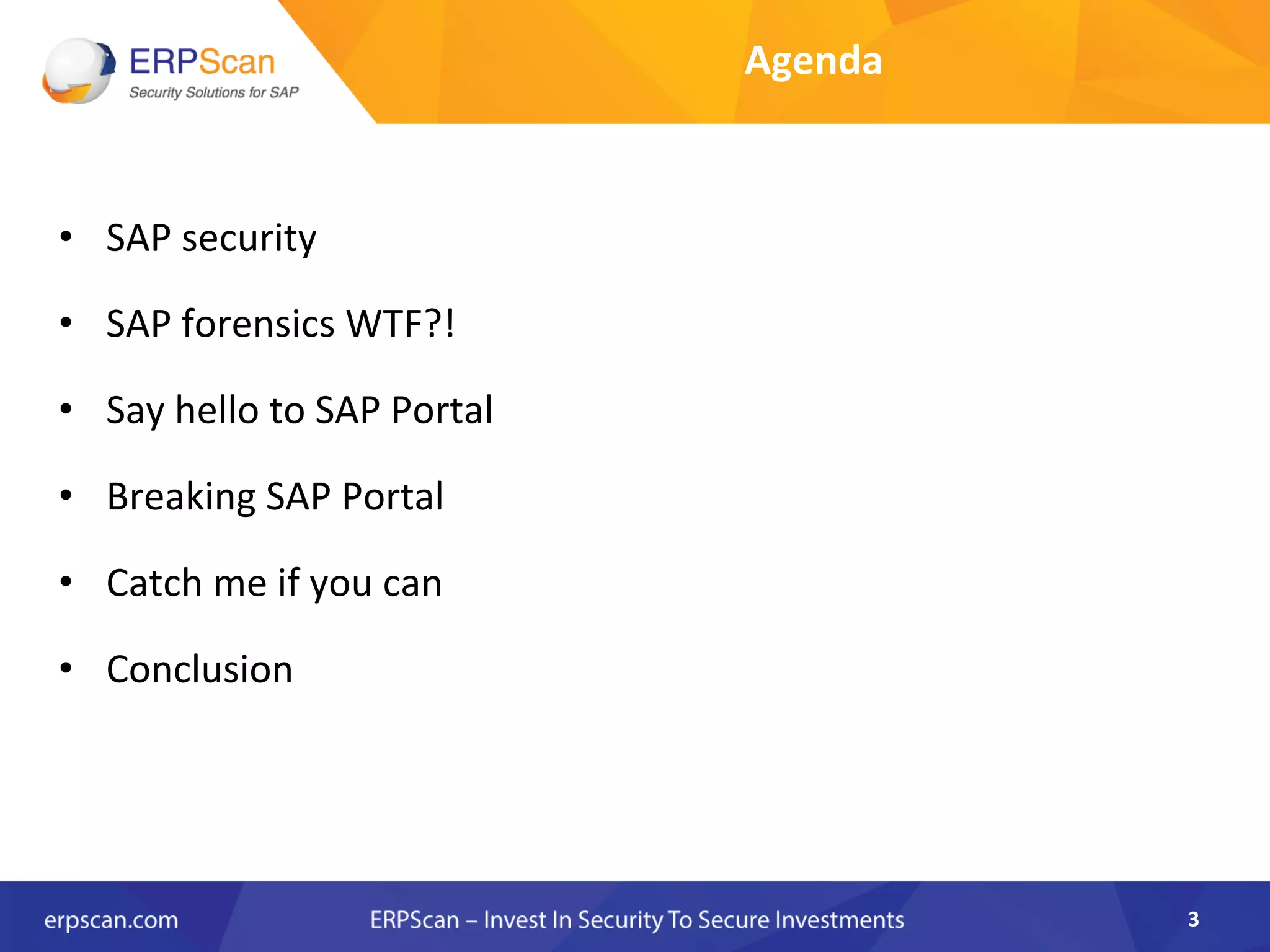 ERPScan
Security Solutions for SAP

Agenda

• SAP security
• SAP forensics WTF?!
• Say hello to SAP Portal
• Breaking SAP Portal
• Catch me if you can
• Conclusion

erpscan.com ERPScan – Invest In Security To Secure Investments 3